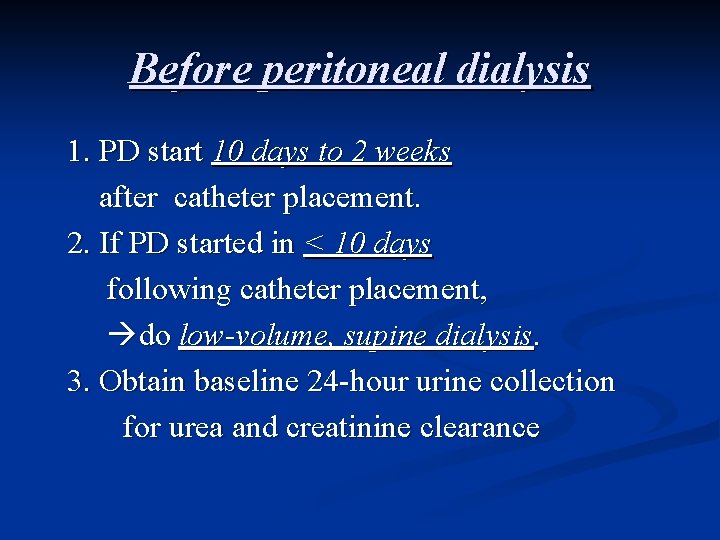 Before peritoneal dialysis

1. PD start 10 days to 2 weeks after catheter placement.

2. If PD started in < 10 days following catheter placement, →do low-volume, supine dialysis.

3. Obtain baseline 24-hour urine collection for urea and creatinine clearance